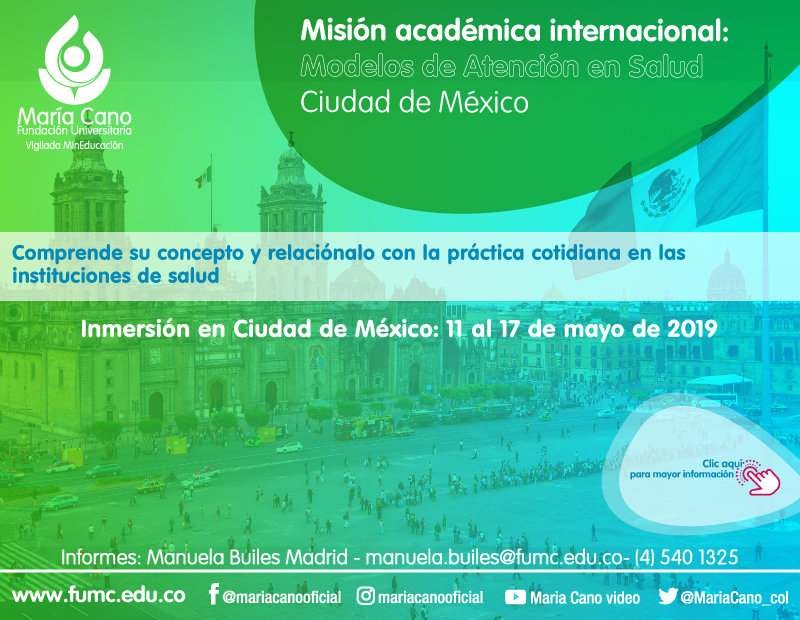 María Cano
Fundación Universitaria
Vigilada MinEducación

Misión académica internacional:
Modelos de Atención en Salud
Ciudad de México

Comprende su concepto y relaciónalo con la práctica cotidiana en las instituciones de salud

Inmersión en Ciudad de México: 11 al 17 de mayo de 2019

Clic aquí para mayor información

Informes: Manuela Builes Madrid - manuela.builes@fumc.edu.co- (4) 540 1325

www.fumc.edu.co @mariacanooficial mariacanooficial Maria Cano video @MariaCano_col